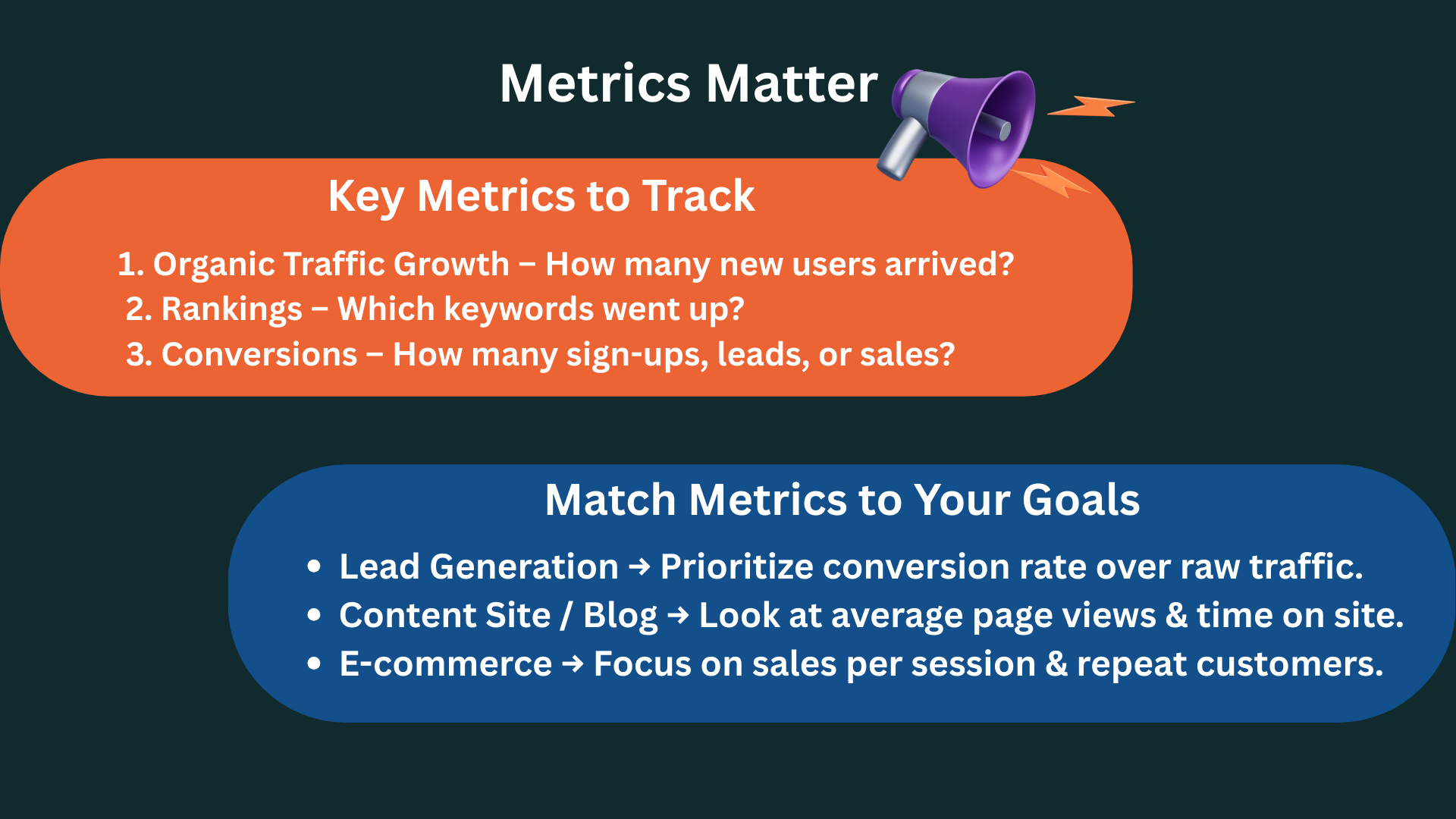 Metrics Matter

Key Metrics to Track

1. Organic Traffic Growth – How many new users arrived?
2. Rankings – Which keywords went up?
3. Conversions – How many sign-ups, leads, or sales?

Match Metrics to Your Goals

• Lead Generation → Prioritize conversion rate over raw traffic.
• Content Site / Blog → Look at average page views & time on site.
• E-commerce → Focus on sales per session & repeat customers.